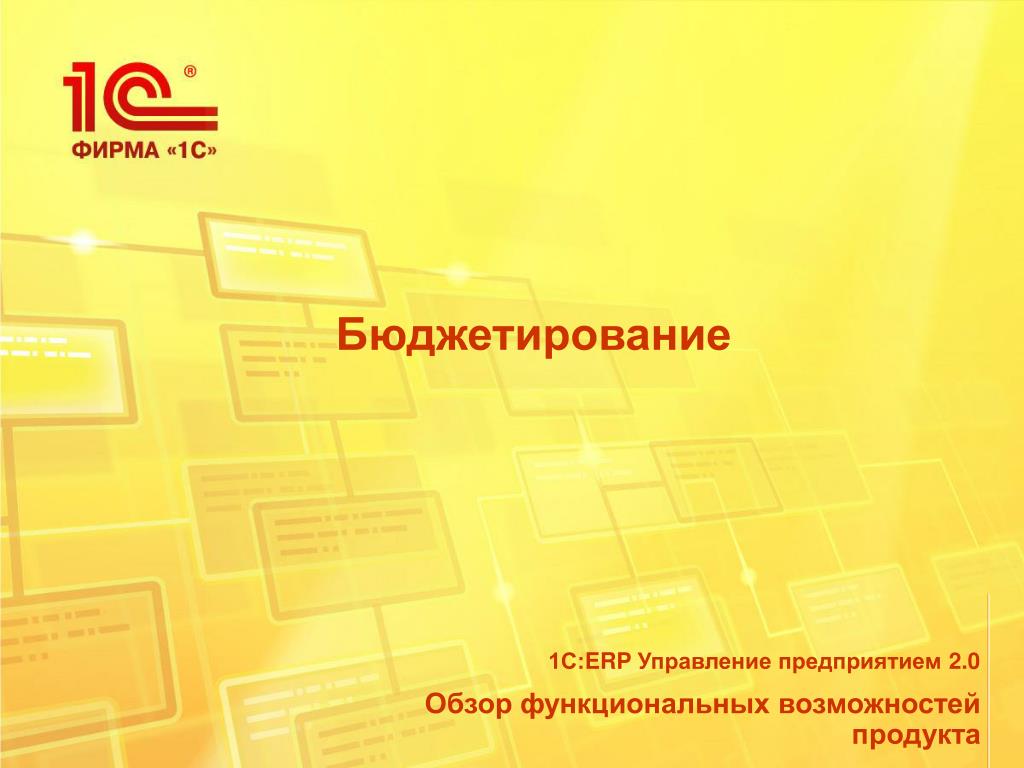 1С®
ФИРМА «1С»

Бюджетирование

1С:ERP Управление предприятием 2.0

Обзор функциональных возможностей продукта